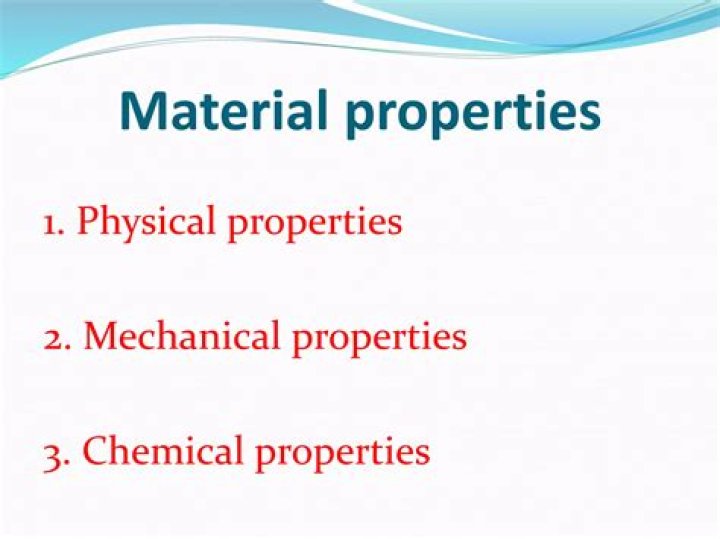 Material properties

1. Physical properties

2. Mechanical properties

3. Chemical properties